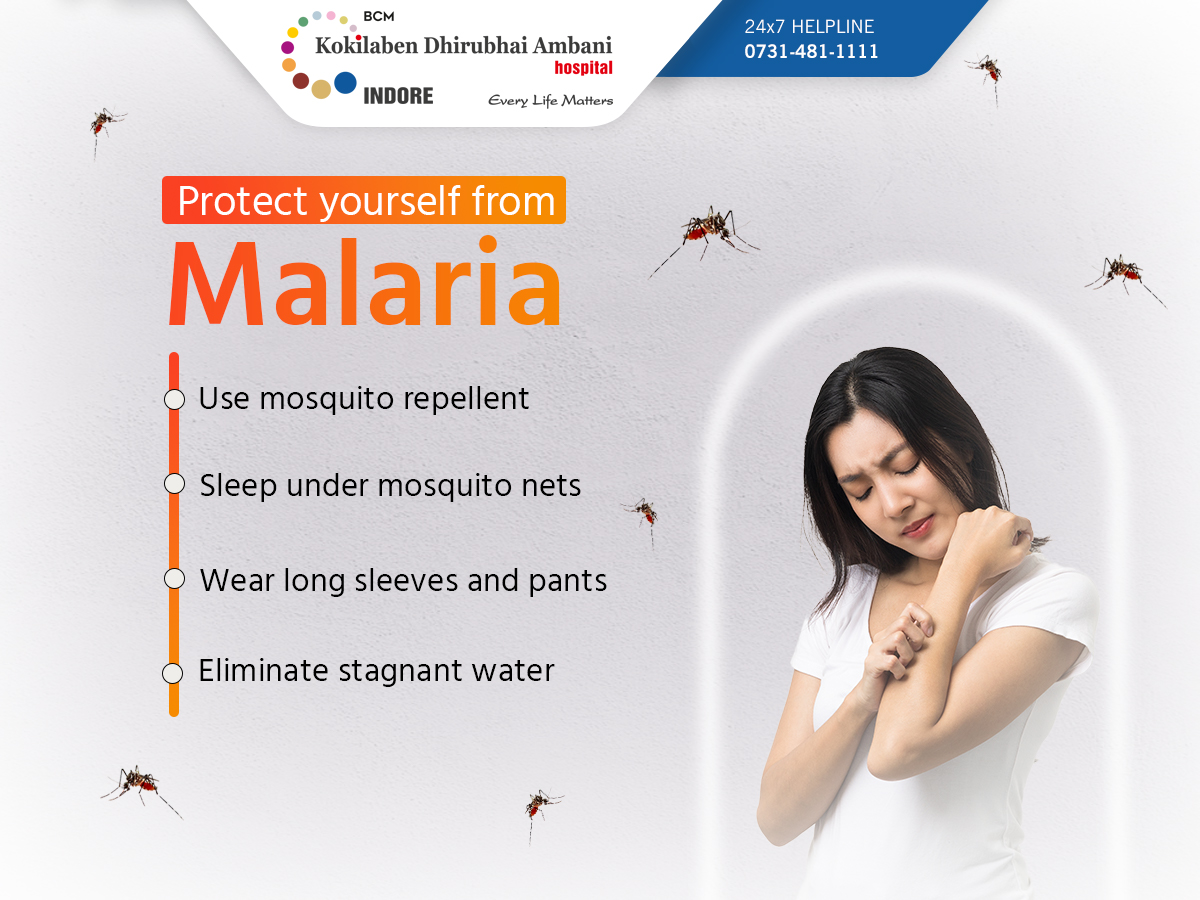 BCM
Kokilaben Dhirubhai Ambani
hospital
INDORE
Every Life Matters

24x7 HELPLINE
0731-481-1111

Protect yourself from
Malaria

Use mosquito repellent

Sleep under mosquito nets

Wear long sleeves and pants

Eliminate stagnant water